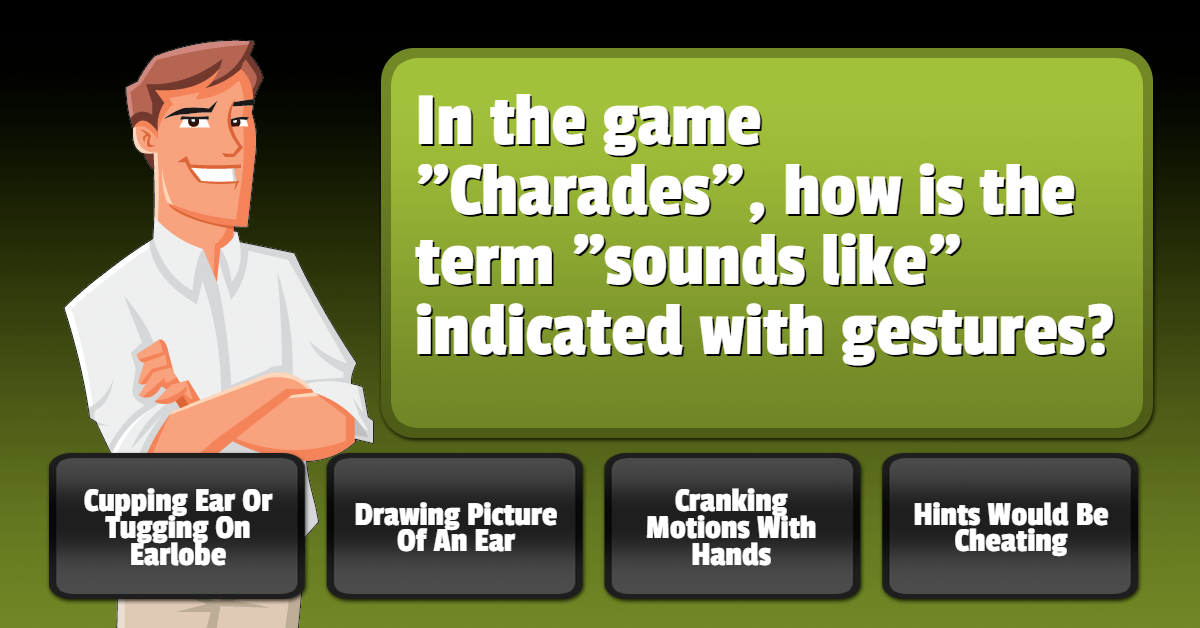 In the game ”Charades”, how is the term ”sounds like” indicated with gestures?

Cupping Ear Or Tugging On Earlobe

Drawing Picture Of An Ear

Cranking Motions With Hands

Hints Would Be Cheating